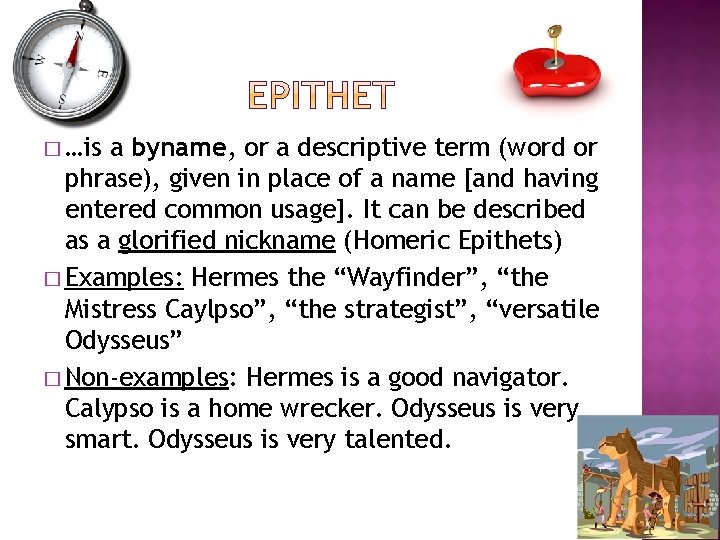 EPITHET

□ …is a byname, or a descriptive term (word or phrase), given in place of a name [and having entered common usage]. It can be described as a glorified nickname (Homeric Epithets)

□ Examples: Hermes the “Wayfinder”, “the Mistress Caylpso”, “the strategist”, “versatile Odysseus”

□ Non-examples: Hermes is a good navigator. Calypso is a home wrecker. Odysseus is very smart. Odysseus is very talented.